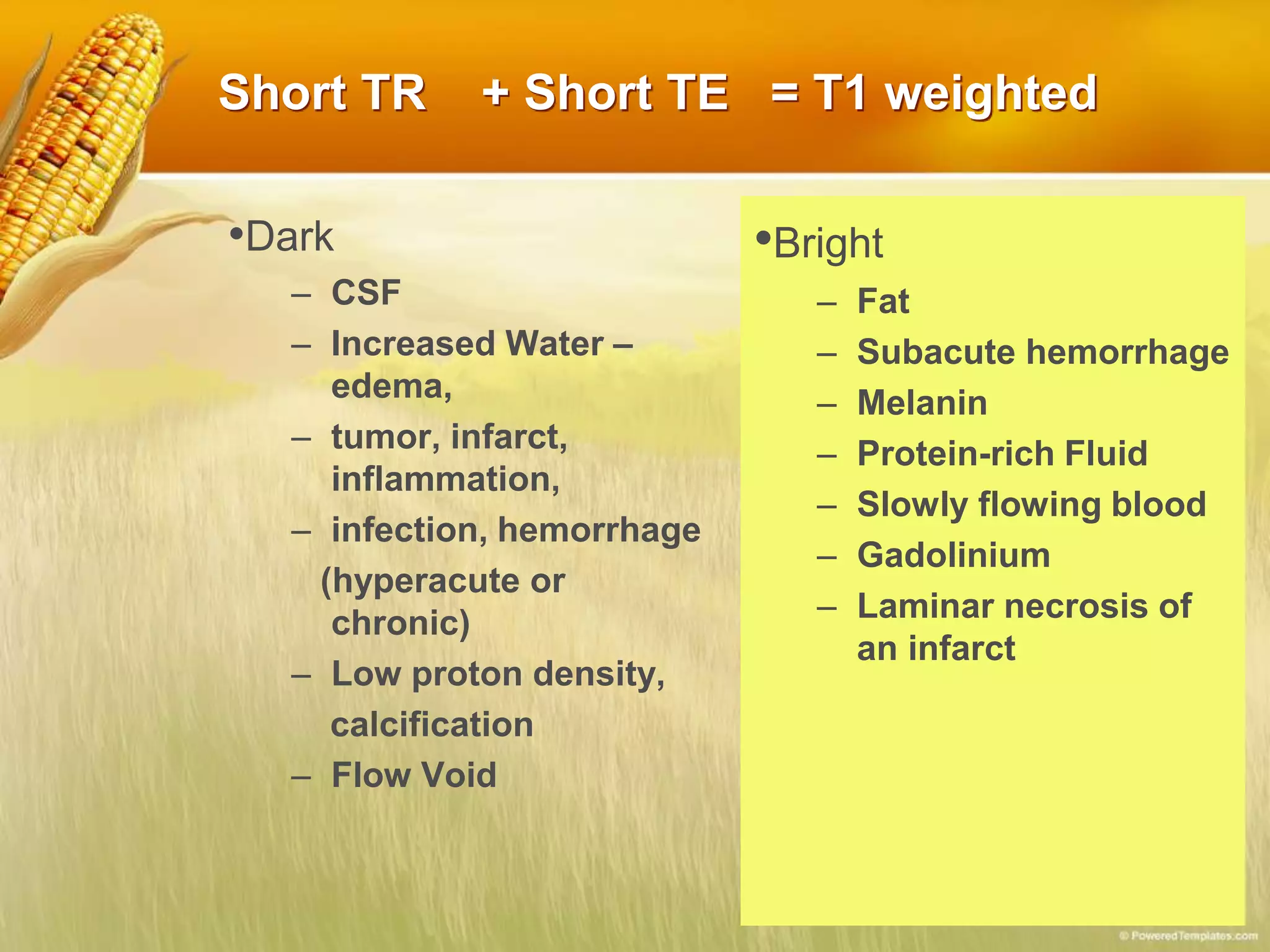 Short TR + Short TE = T1 weighted

•Dark

– CSF
– Increased Water – edema,
– tumor, infarct, inflammation,
– infection, hemorrhage (hyperacute or chronic)
– Low proton density, calcification
– Flow Void

•Bright

– Fat
– Subacute hemorrhage
– Melanin
– Protein-rich Fluid
– Slowly flowing blood
– Gadolinium
– Laminar necrosis of an infarct

© PoweredTemplates.com